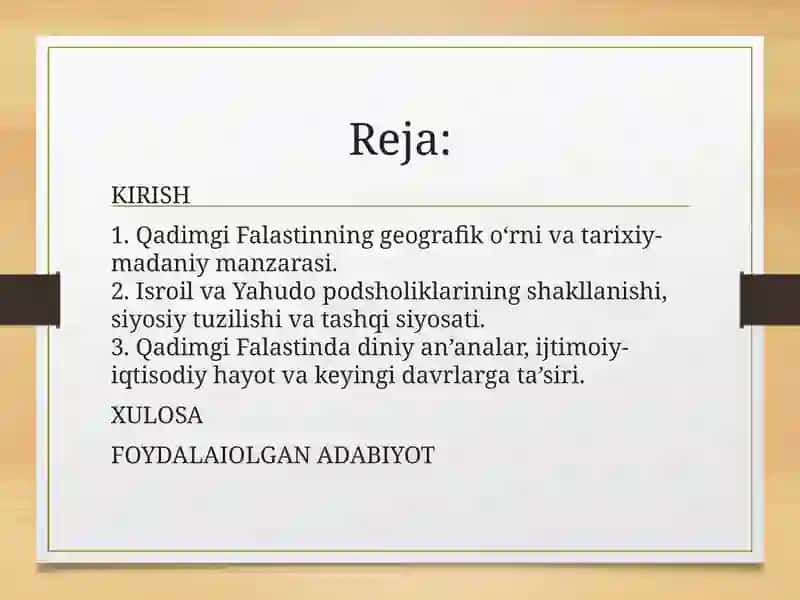 Reja:

KIRISH

1. Qadimgi Falastinning geografik o‘rni va tarixiy-madaniy manzarasi.
2. Isroil va Yahudo podsholiklarining shakllanishi, siyosiy tuzilishi va tashqi siyosati.
3. Qadimgi Falastinda diniy an’analar, ijtimoiy-iqtisodiy hayot va keyingi davrlarga ta’siri.

XULOSA

FOYDALAIOLGAN ADABIYOT